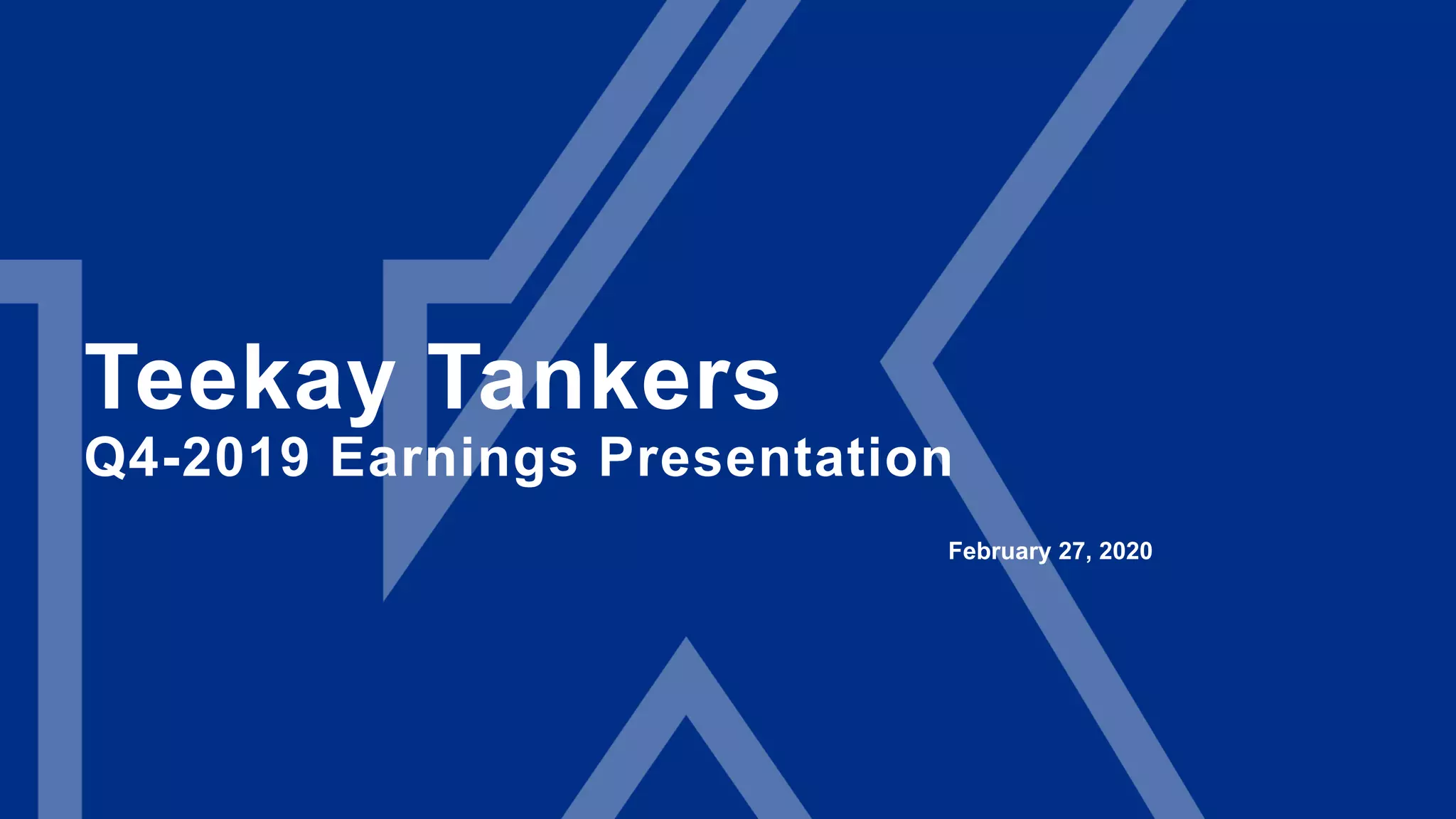 Teekay Tankers
Q4-2019 Earnings Presentation

February 27, 2020